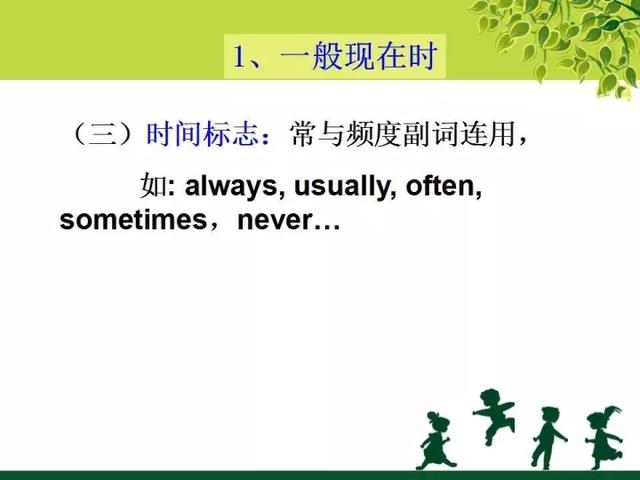 1、一般现在时

（三）时间标志：常与频度副词连用，

如: always, usually, often, sometimes，never…